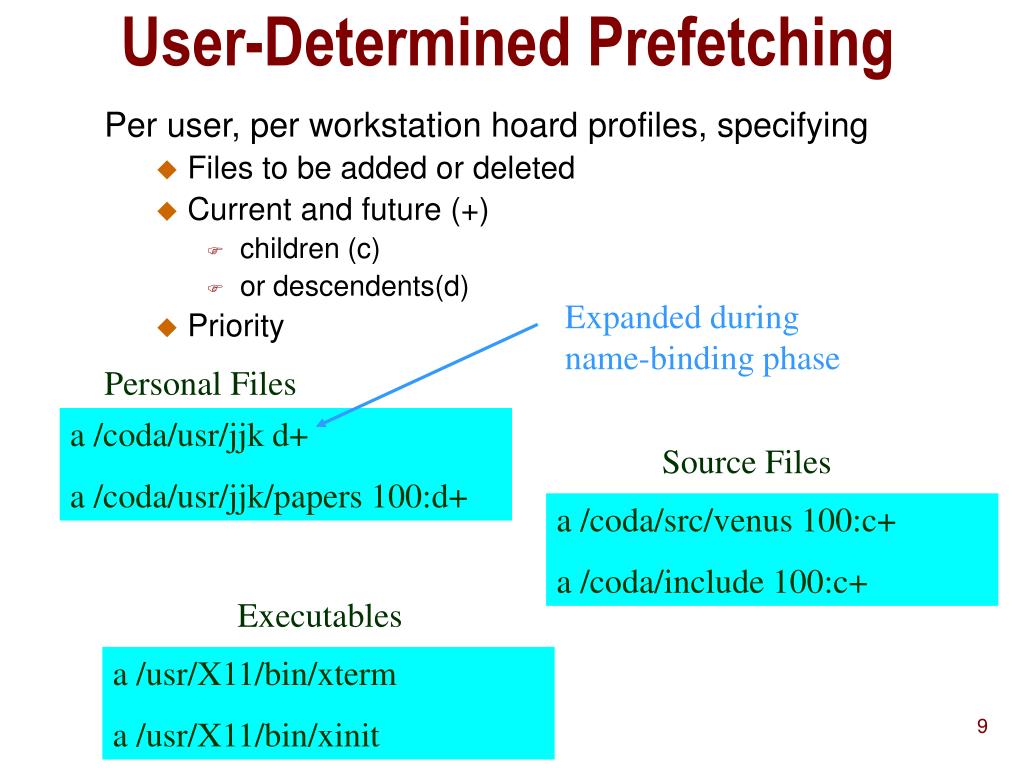 User-Determined Prefetching

Per user, per workstation hoard profiles, specifying

Files to be added or deleted

Current and future (+)

children (c)

or descendents(d)

Priority

Expanded during name-binding phase

Personal Files

a /coda/usr/jjk d+

a /coda/usr/jjk/papers 100:d+

Source Files

a /coda/src/venus 100:c+

a /coda/include 100:c+

Executables

a /usr/X11/bin/xterm

a /usr/X11/bin/xinit

9